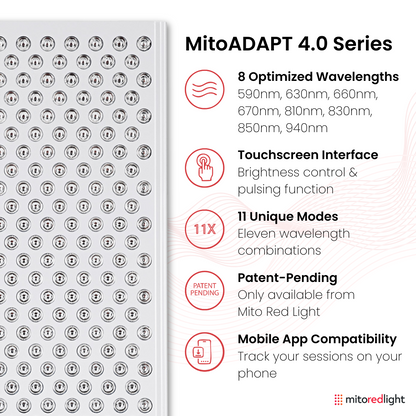 MitoADAPT 4.0 Series

8 Optimized Wavelengths
590nm, 630nm, 660nm, 670nm, 810nm, 830nm, 850nm, 940nm

Touchscreen Interface
Brightness control & pulsing function

11X

11 Unique Modes
Eleven wavelength combinations

PATENT PENDING

Patent-Pending
Only available from Mito Red Light

Mobile App Compatibility
Track your sessions on your phone

mitoredlight